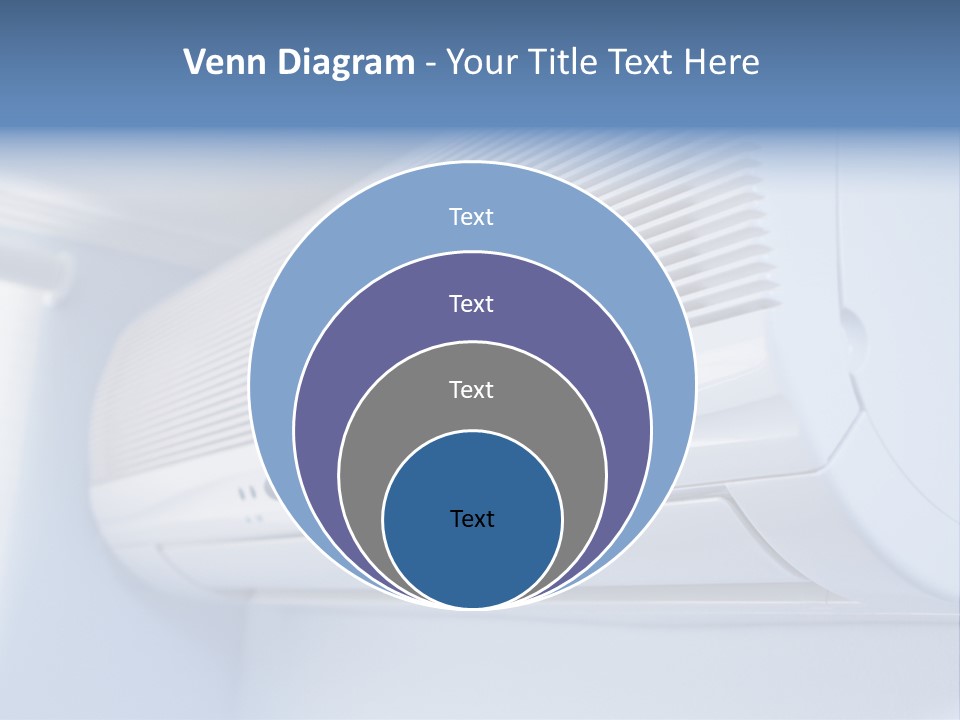 Venn Diagram - Your Title Text Here

Text

Text

Text

Text